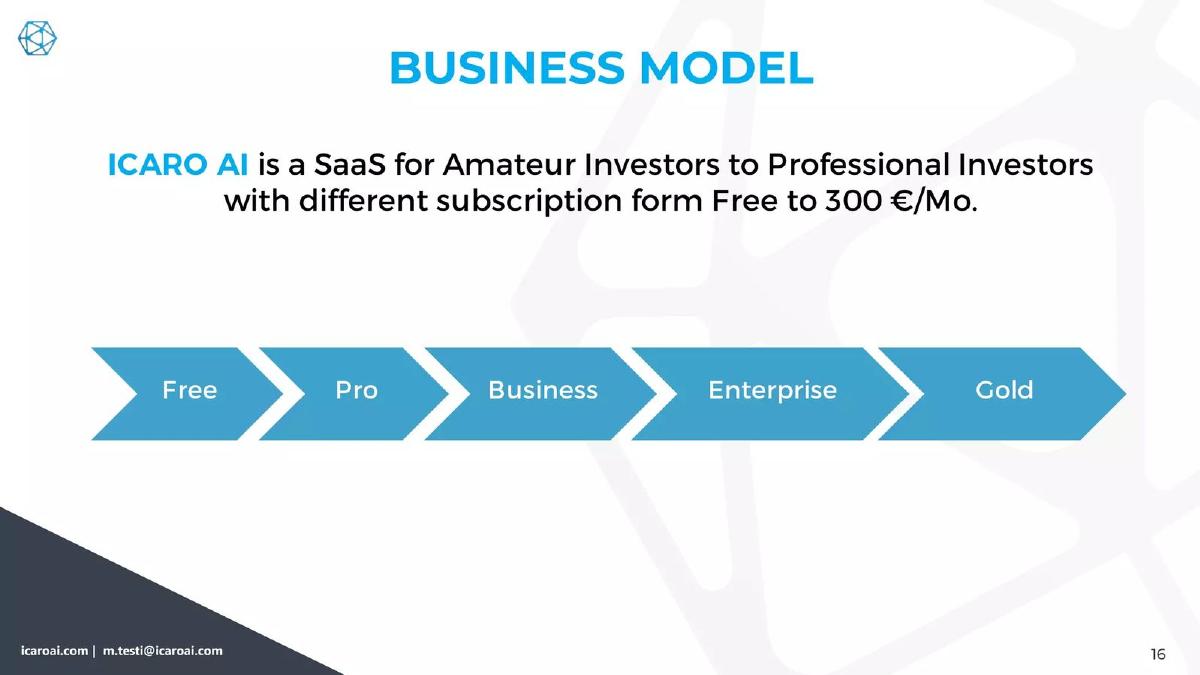 BUSINESS MODEL

ICARO AI is a SaaS for Amateur Investors to Professional Investors with different subscription form Free to 300 €/Mo.

Free

Pro

Business

Enterprise

Gold

icaroai.com | m.testi@icaroai.com

16